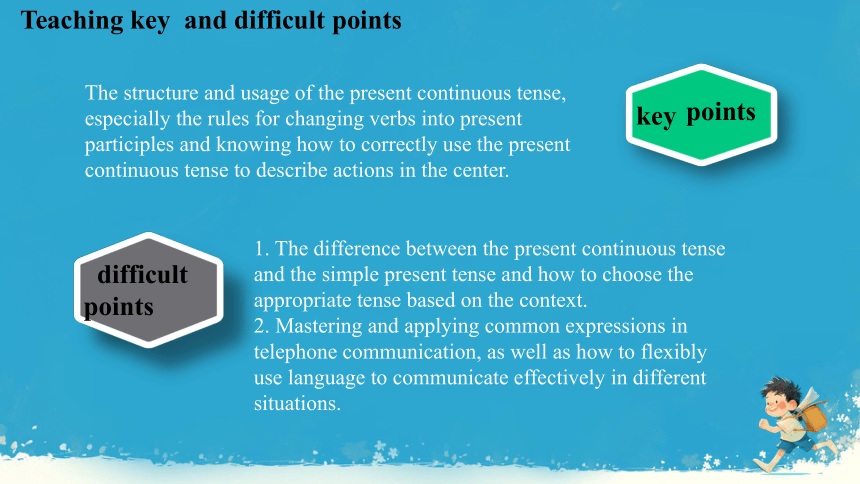 Teaching key  and difficult points

The structure and usage of the present continuous tense, especially the rules for changing verbs into present participles and knowing how to correctly use the present continuous tense to describe actions in the center.

key points

difficult points

1. The difference between the present continuous tense and the simple present tense and how to choose the appropriate tense based on the context.
2. Mastering and applying common expressions in telephone communication, as well as how to flexibly use language to communicate effectively in different situations.